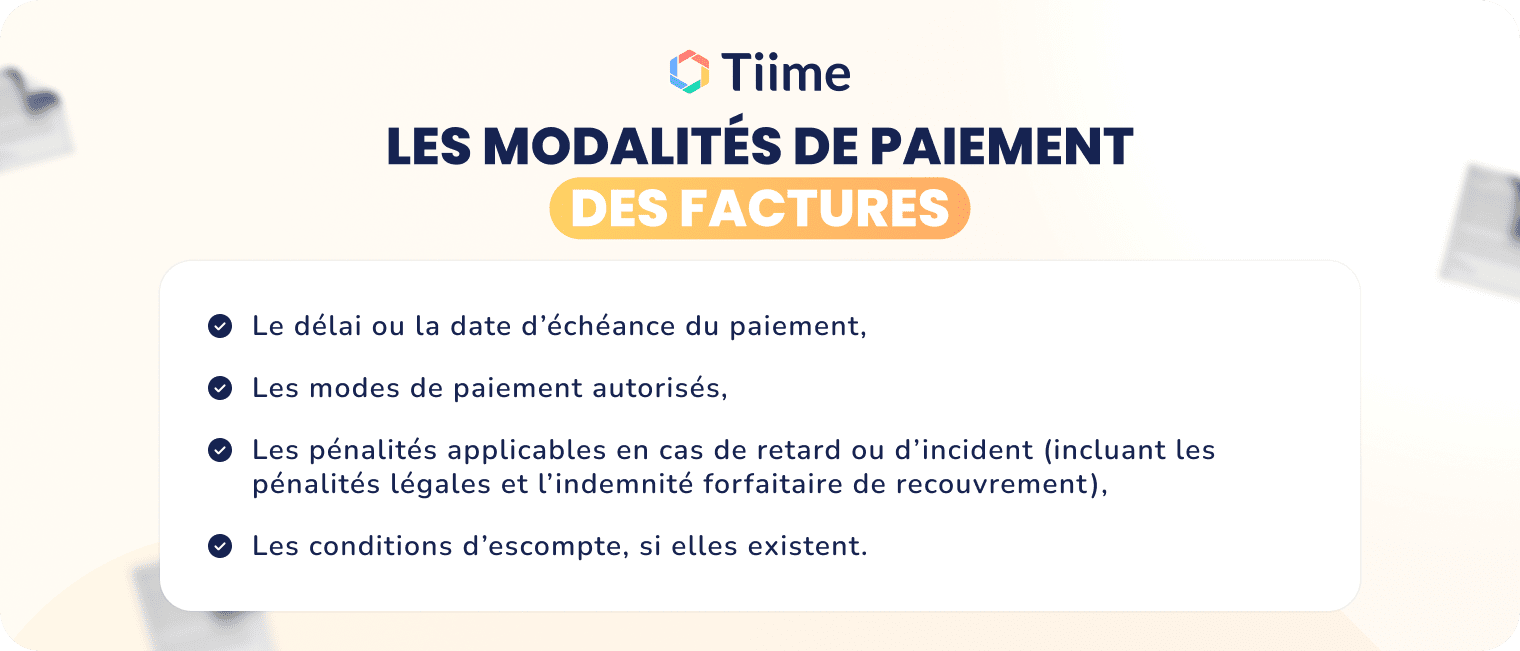 Tiime

LES MODALITÉS DE PAIEMENT DES FACTURES

Le délai ou la date d’échéance du paiement,

Les modes de paiement autorisés,

Les pénalités applicables en cas de retard ou d’incident (incluant les pénalités légales et l’indemnité forfaitaire de recouvrement),

Les conditions d’escompte, si elles existent.